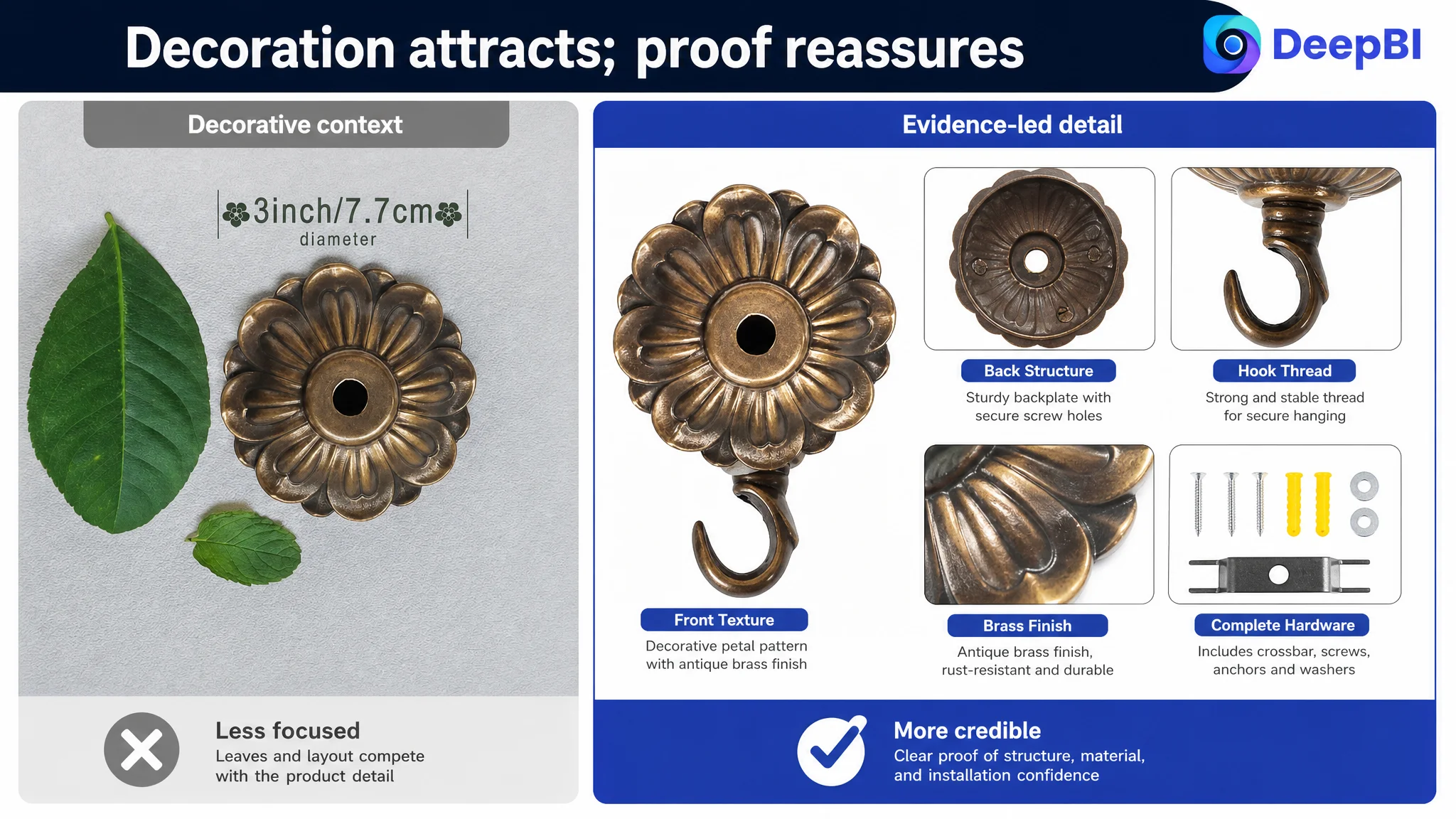 Decoration attracts; proof reassures

DeepBI

Decorative context

3inch/7.7cm
diameter

Less focused
Leaves and layout compete with the product detail

Evidence-led detail

Front Texture
Decorative petal pattern with antique brass finish

Back Structure
Sturdy backplate with secure screw holes

Hook Thread
Strong and stable thread for secure hanging

Brass Finish
Antique brass finish, rust-resistant and durable

Complete Hardware
Includes crossbar, screws, anchors and washers

More credible
Clear proof of structure, material, and installation confidence